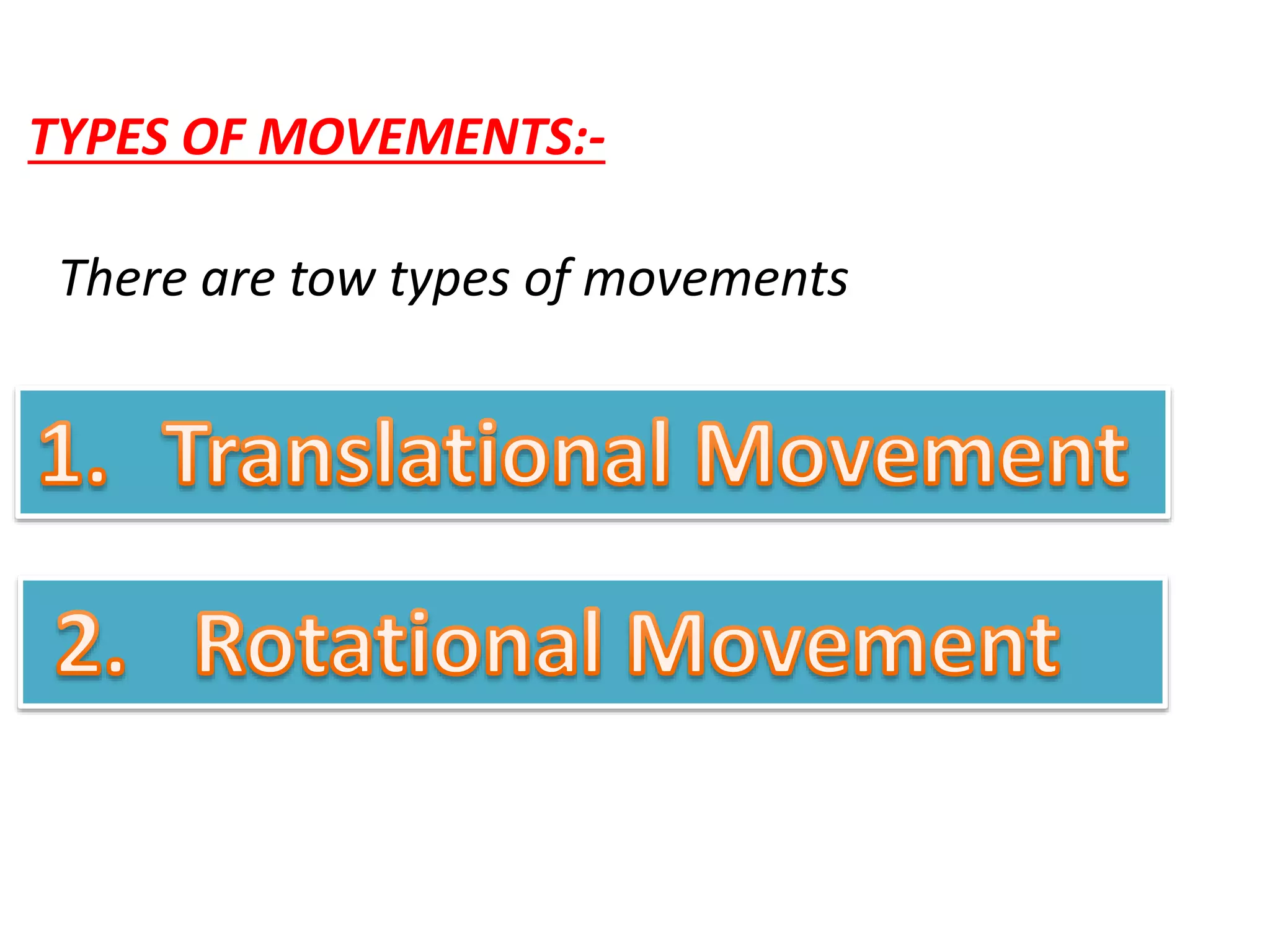 TYPES OF MOVEMENTS:-

There are tow types of movements

1. Translational Movement

2. Rotational Movement